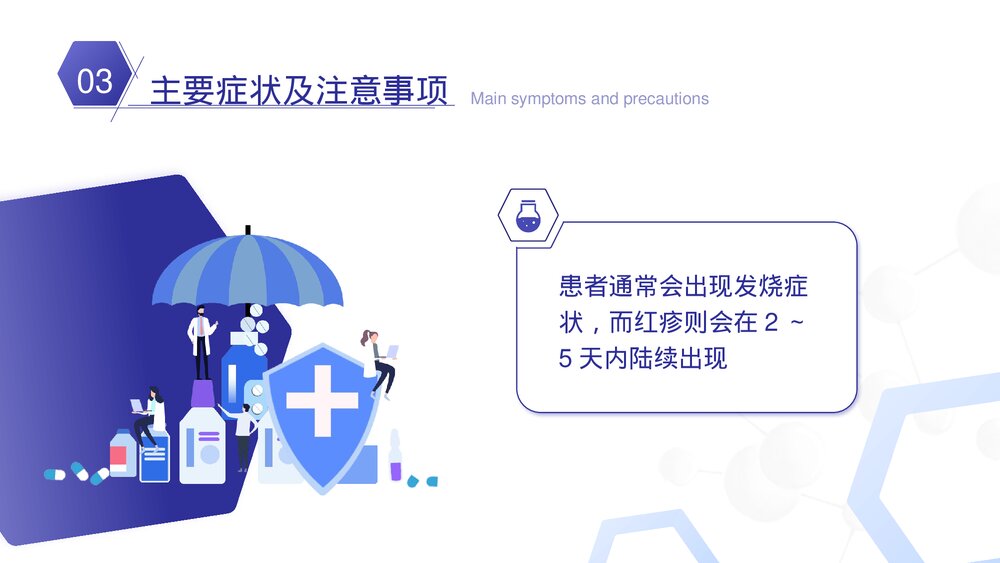 03 主要症状及注意事项 Main symptoms and precautions

患者通常会出现发烧症状，而红疹则会在 2 ~ 5 天内陆续出现